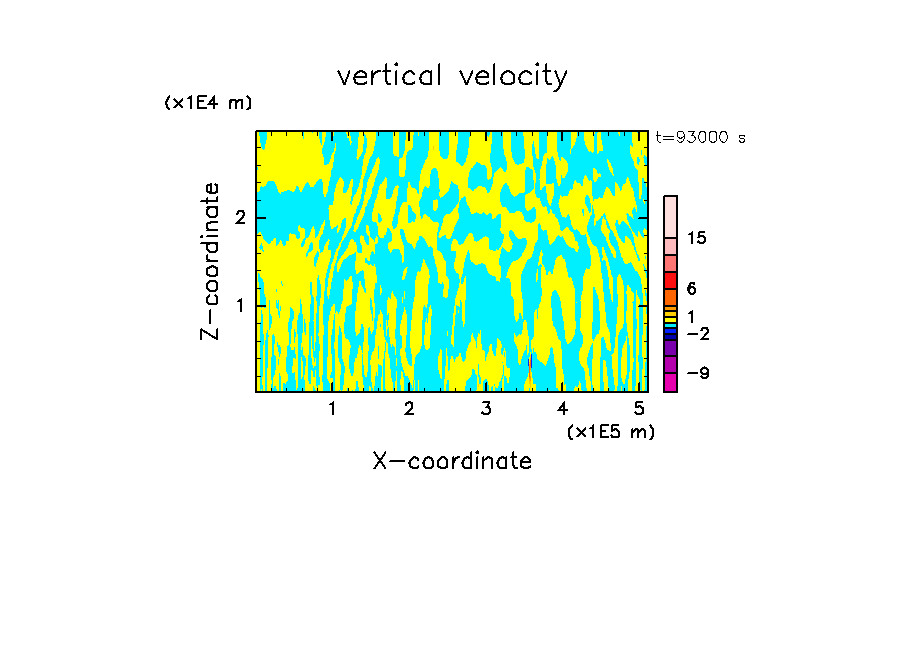 vertical velocity

(x1E4 m)

t=93000 s

Z-coordinate

2

1

15

6

1

−2

−9

1 2 3 4 5

(x1E5 m)

X-coordinate